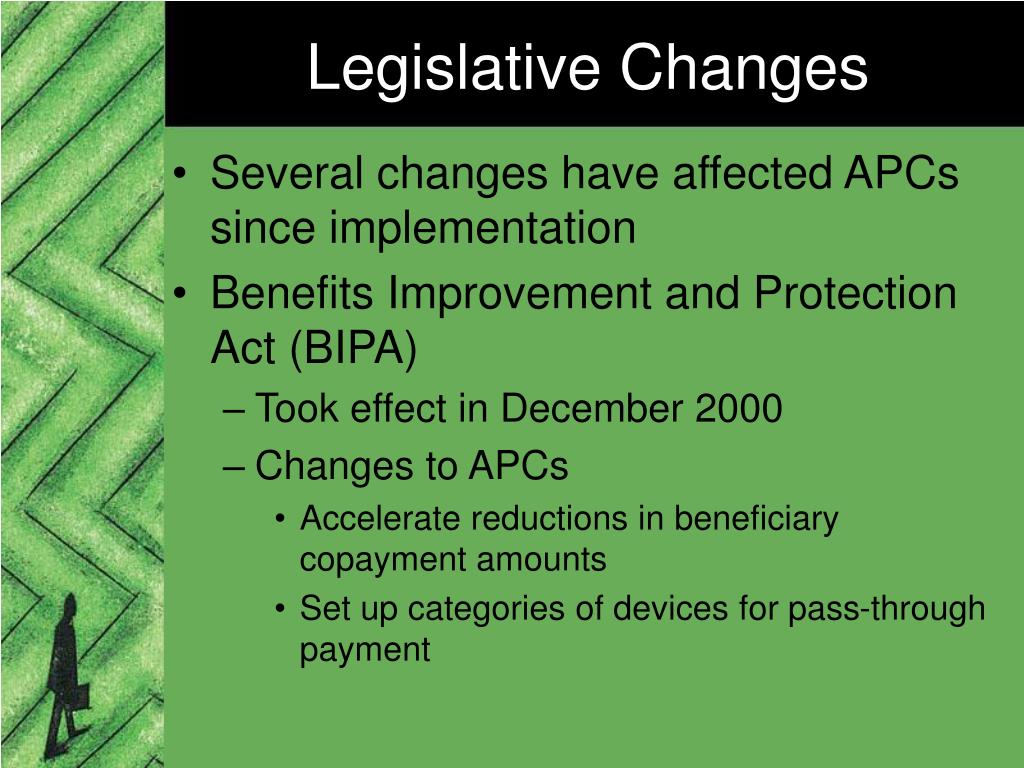 Legislative Changes

• Several changes have affected APCs since implementation
• Benefits Improvement and Protection Act (BIPA)
– Took effect in December 2000
– Changes to APCs
• Accelerate reductions in beneficiary copayment amounts
• Set up categories of devices for pass-through payment